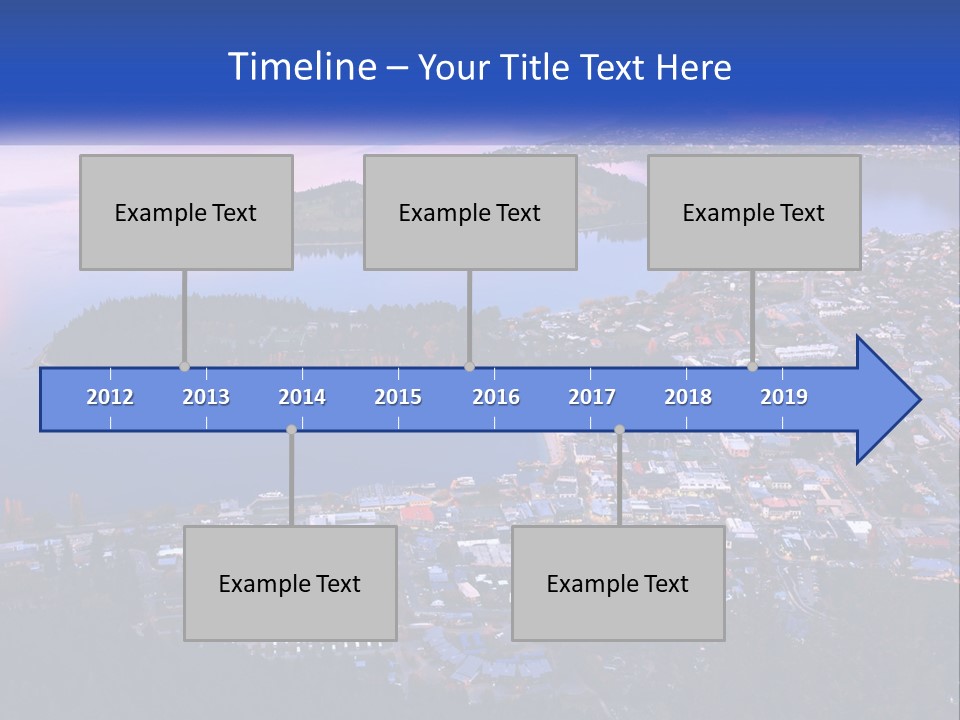 Timeline – Your Title Text Here

Example Text

Example Text

Example Text

2012 2013 2014 2015 2016 2017 2018 2019

Example Text

Example Text